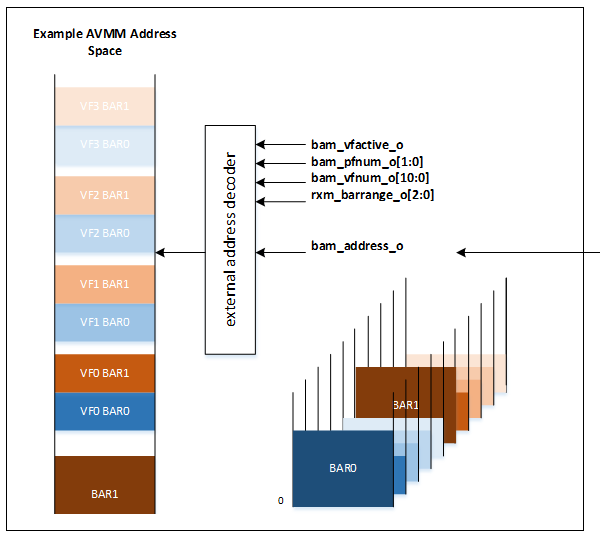 Example AVMM Address Space

VF3 BAR1
VF3 BAR0
VF2 BAR1
VF2 BAR0
VF1 BAR1
VF1 BAR0
VF0 BAR1
VF0 BAR0
BAR1

external address decoder

bam_vfactive_o
bam_pfnum_o[1:0]
bam_vfnum_o[10:0]
rxm_barrange_o[2:0]

bam_address_o

BAR1
BAR0
0